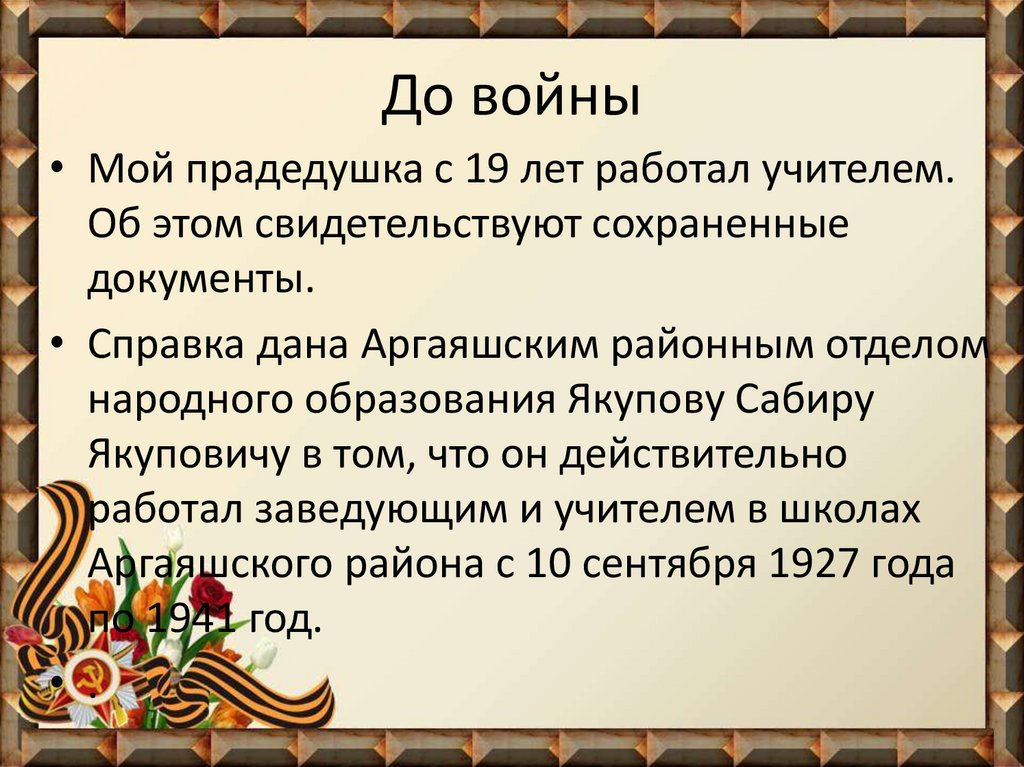 До войны

• Мой прадедушка с 19 лет работал учителем. Об этом свидетельствуют сохраненные документы.

• Справка дана Аргаяшским районным отделом народного образования Якупову Сабиру Якуповичу в том, что он действительно работал заведующим и учителем в школах Аргаяшского района с 10 сентября 1927 года по 1941 год.

• .